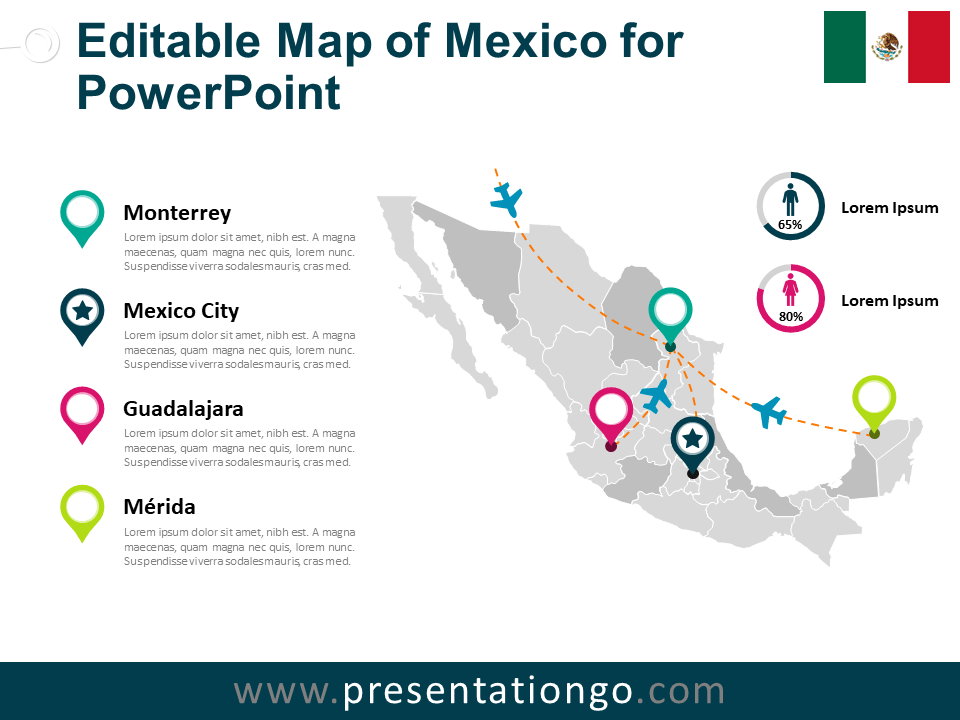 Editable Map of Mexico for PowerPoint

Monterrey
Lorem ipsum dolor sit amet, nibh est. A magna maecenas, quam magna nec quis, lorem nunc. Suspendisse viverra sodales mauris, cras med.

Mexico City
Lorem ipsum dolor sit amet, nibh est. A magna maecenas, quam magna nec quis, lorem nunc. Suspendisse viverra sodales mauris, cras med.

Guadalajara
Lorem ipsum dolor sit amet, nibh est. A magna maecenas, quam magna nec quis, lorem nunc. Suspendisse viverra sodales mauris, cras med.

Mérida
Lorem ipsum dolor sit amet, nibh est. A magna maecenas, quam magna nec quis, lorem nunc. Suspendisse viverra sodales mauris, cras med.

65%
Lorem Ipsum

80%
Lorem Ipsum

www.presentationgo.com